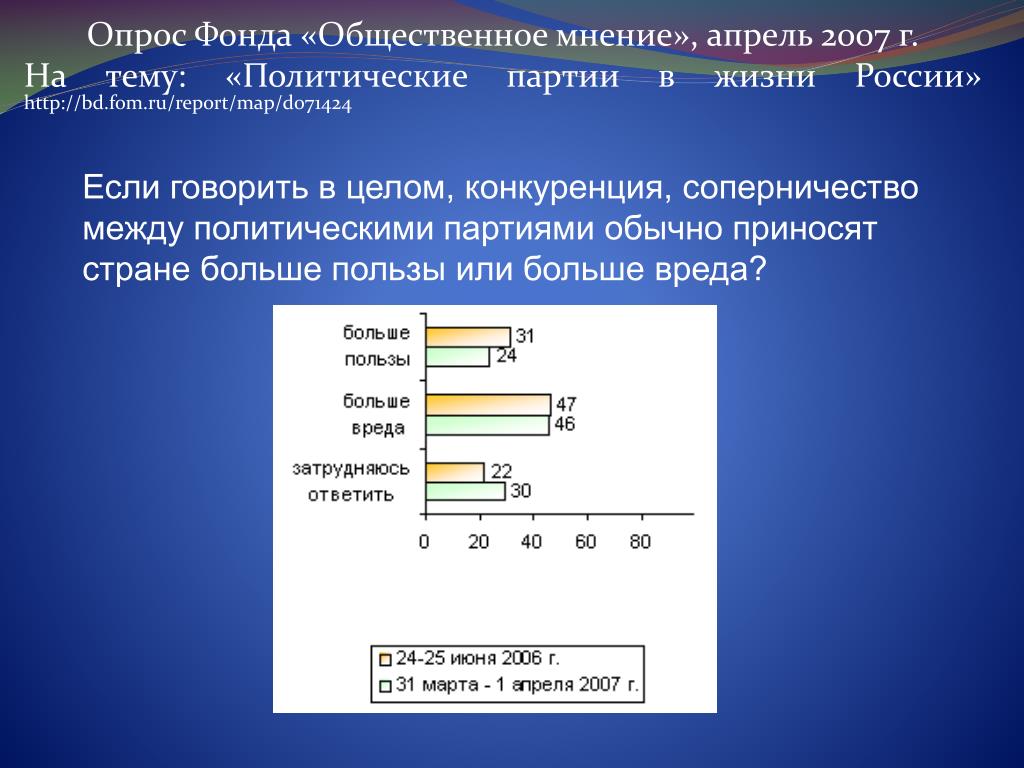 Опрос Фонда «Общественное мнение», апрель 2007 г. На тему: «Политические партии в жизни России»
http://bd.fom.ru/report/map/d071424

Если говорить в целом, конкуренция, соперничество между политическими партиями обычно приносят стране больше пользы или больше вреда?

больше пользы
31
24
больше вреда
47
46
затрудняюсь ответить
22
30
0 20 40 60 80

24-25 июня 2006 г.
31 марта - 1 апреля 2007 г.